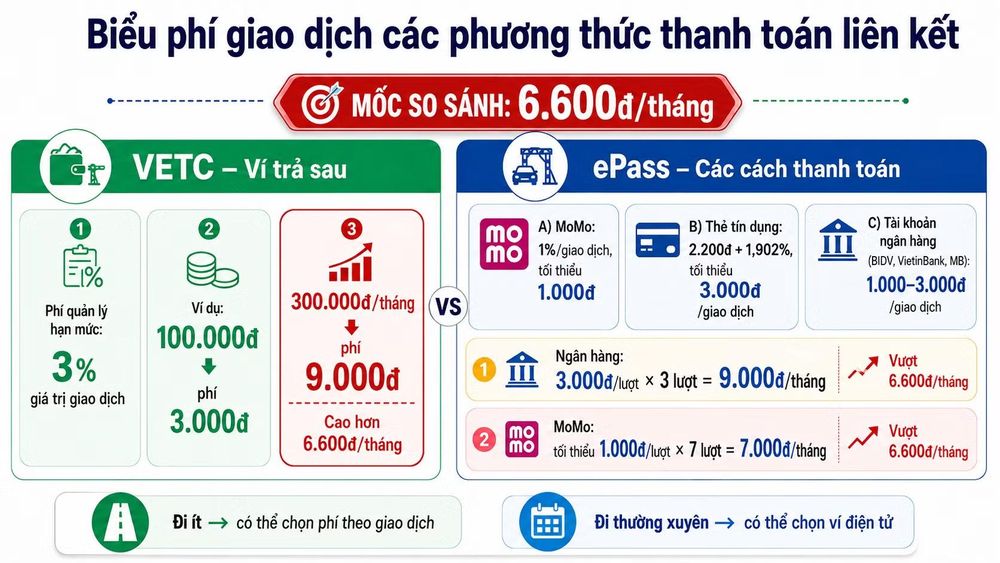 Biểu phí giao dịch các phương thức thanh toán liên kết

MỐC SO SÁNH: 6.600đ/tháng

VETC – Ví trả sau

1
Phí quản lý hạn mức:
3%
giá trị giao dịch

2
Ví dụ:
100.000đ
phí
3.000đ

3
300.000đ/tháng
phí
9.000đ
Cao hơn 6.600đ/tháng

VS

ePass – Các cách thanh toán

mo mo
A) MoMo:
1%/giao dịch, tối thiểu
1.000đ

B) Thẻ tín dụng:
2.200đ + 1,902%, tối thiểu
3.000đ
/giao dịch

C) Tài khoản ngân hàng
(BIDV, VietinBank, MB):
1.000–3.000đ
/giao dịch

1
Ngân hàng:
3.000đ/lượt × 3 lượt = 9.000đ/tháng
Vượt 6.600đ/tháng

2
mo mo
MoMo:
tối thiểu 1.000đ/lượt × 7 lượt = 7.000đ/tháng
Vượt 6.600đ/tháng

Đi ít → có thể chọn phí theo giao dịch

Đi thường xuyên → có thể chọn ví điện tử